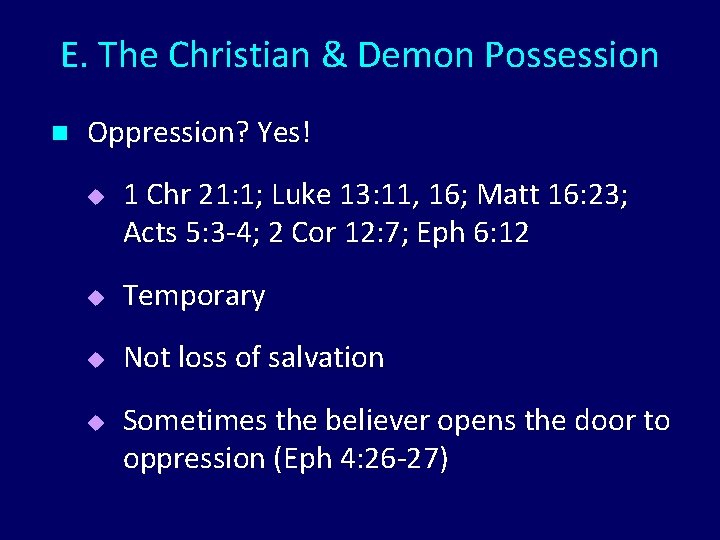 E. The Christian & Demon Possession

Oppression? Yes!

1 Chr 21:1; Luke 13:11, 16; Matt 16:23; Acts 5:3-4; 2 Cor 12:7; Eph 6:12

Temporary

Not loss of salvation

Sometimes the believer opens the door to oppression (Eph 4:26-27)